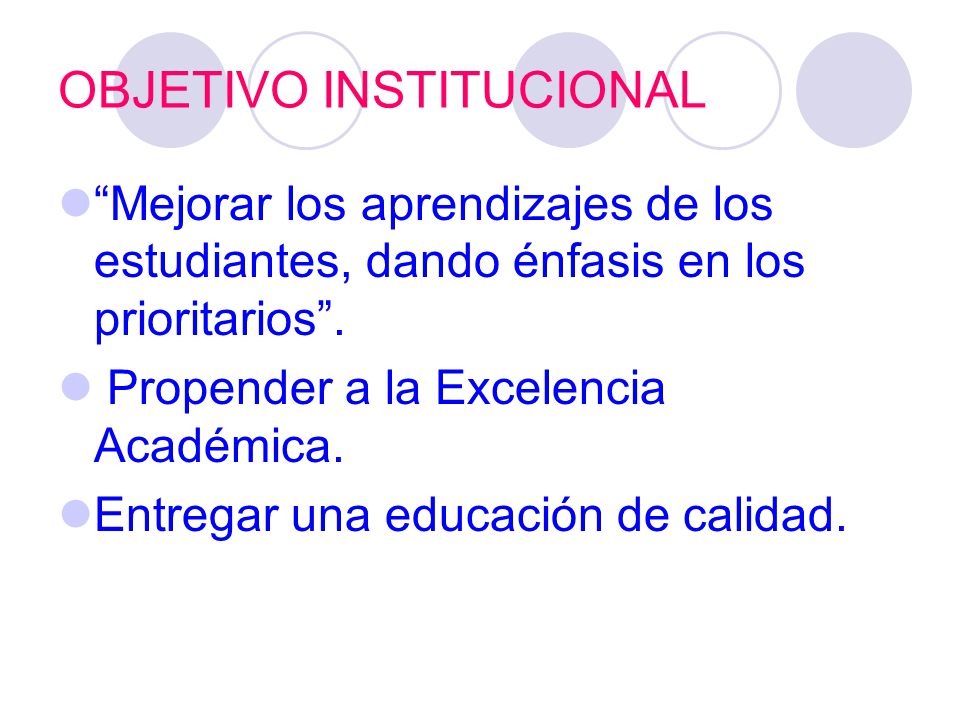 OBJETIVO INSTITUCIONAL

“Mejorar los aprendizajes de los estudiantes, dando énfasis en los prioritarios”.

Propender a la Excelencia Académica.

Entregar una educación de calidad.